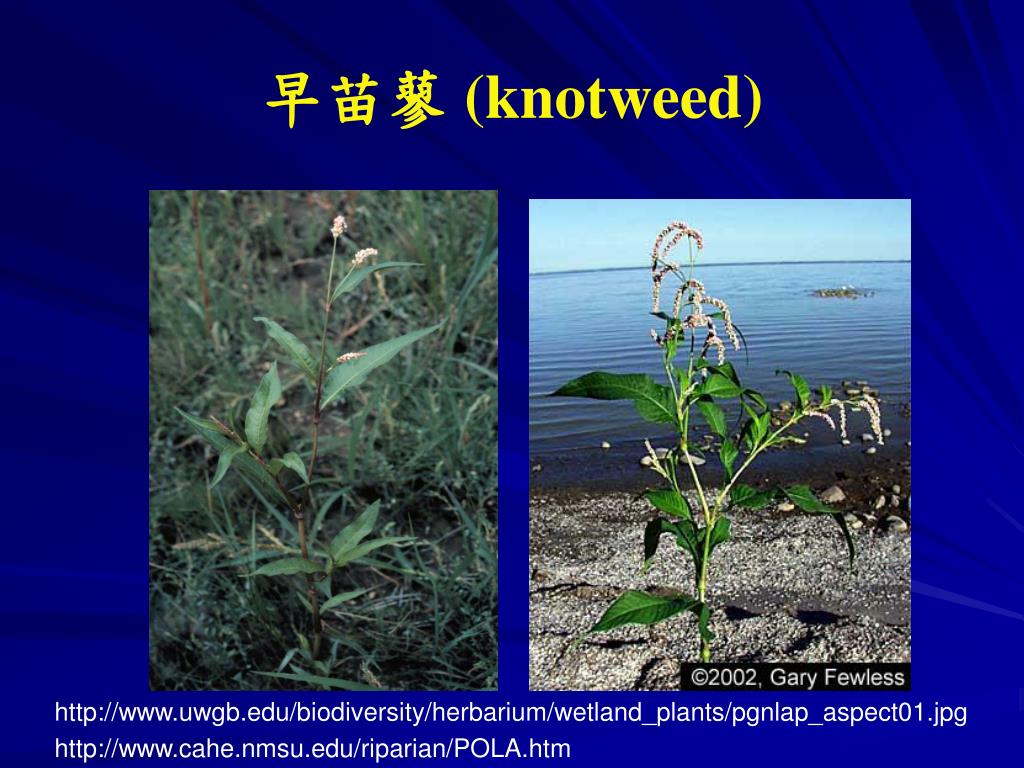 早苗蓼 (knotweed)

©2002, Gary Fewless

http://www.uwgb.edu/biodiversity/herbarium/wetland_plants/pgnlap_aspect01.jpg
http://www.cahe.nmsu.edu/riparian/POLA.htm